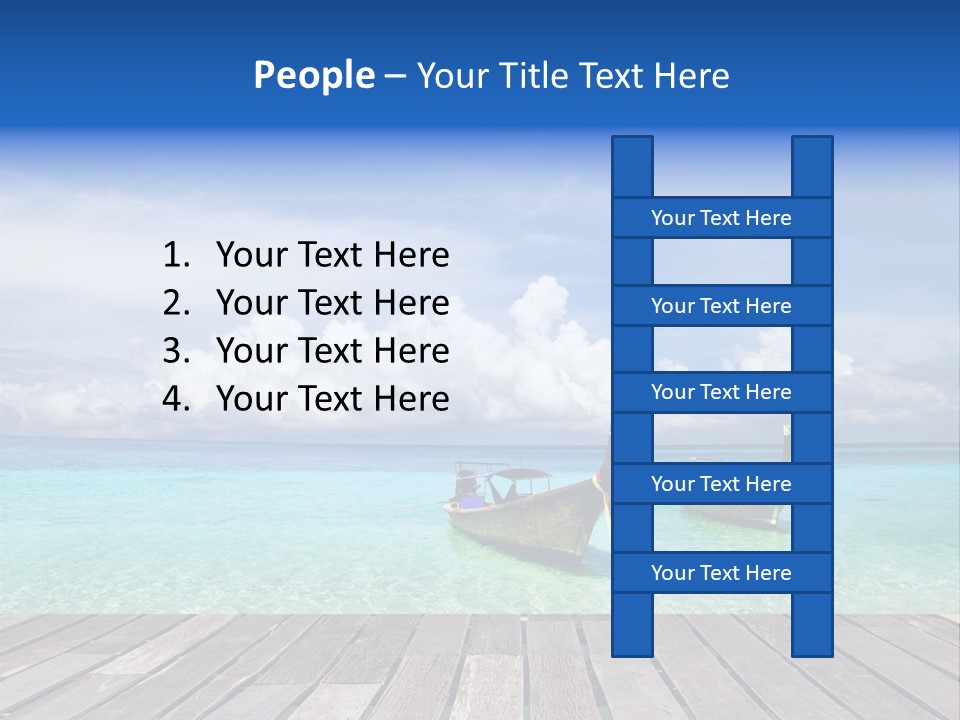 People – Your Title Text Here

1. Your Text Here
2. Your Text Here
3. Your Text Here
4. Your Text Here

Your Text Here

Your Text Here

Your Text Here

Your Text Here

Your Text Here